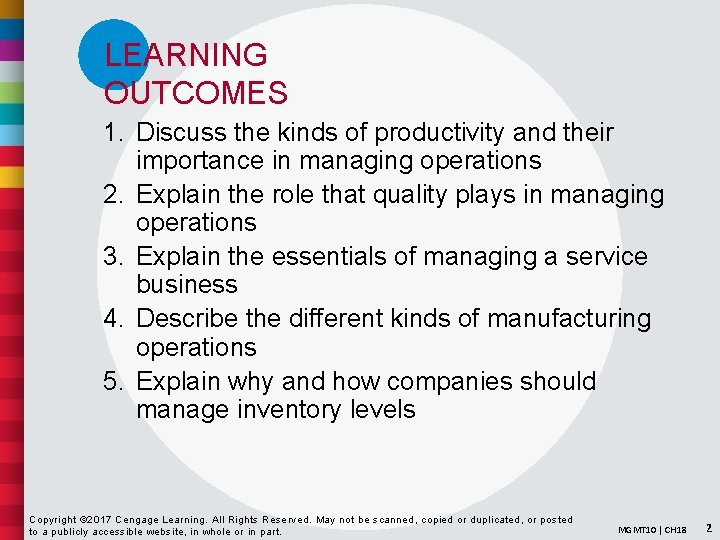 LEARNING OUTCOMES

1. Discuss the kinds of productivity and their importance in managing operations
2. Explain the role that quality plays in managing operations
3. Explain the essentials of managing a service business
4. Describe the different kinds of manufacturing operations
5. Explain why and how companies should manage inventory levels

Copyright ©2017 Cengage Learning. All Rights Reserved. May not be scanned, copied or duplicated, or posted to a publicly accessible website, in whole or in part.

MGMT10 | CH18 2